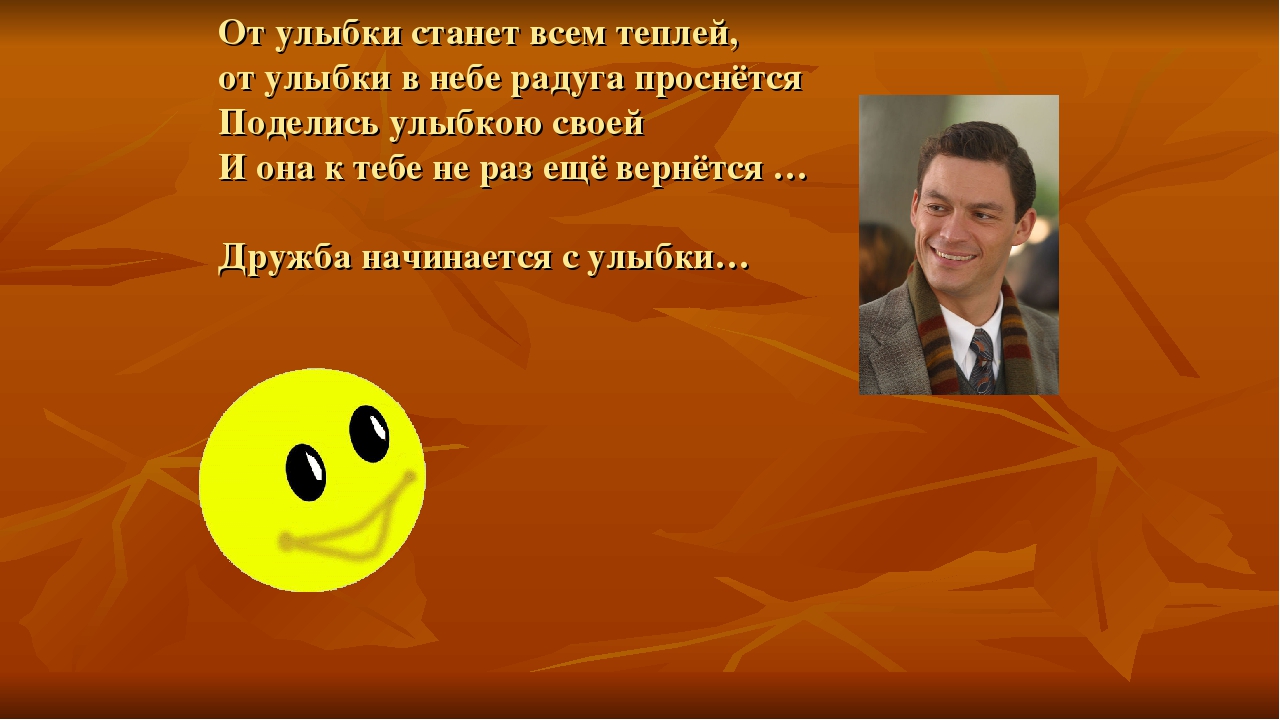 От улыбки станет всем теплей,
от улыбки в небе радуга проснётся
Поделись улыбкою своей
И она к тебе не раз ещё вернётся …

Дружба начинается с улыбки…